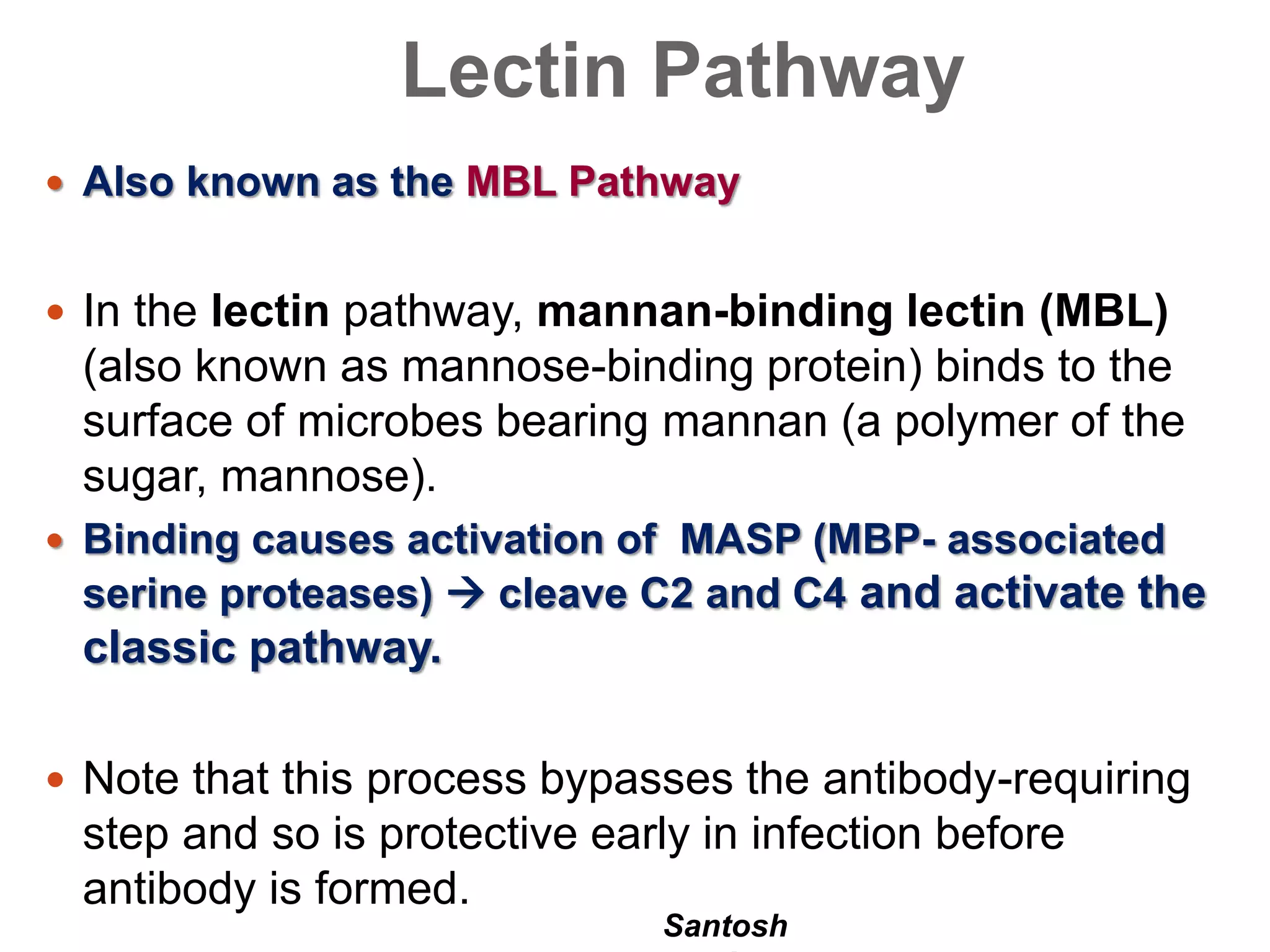 Lectin Pathway

• Also known as the MBL Pathway

• In the lectin pathway, mannan-binding lectin (MBL) (also known as mannose-binding protein) binds to the surface of microbes bearing mannan (a polymer of the sugar, mannose).

• Binding causes activation of MASP (MBP- associated serine proteases) → cleave C2 and C4 and activate the classic pathway.

• Note that this process bypasses the antibody-requiring step and so is protective early in infection before antibody is formed.

Santosh